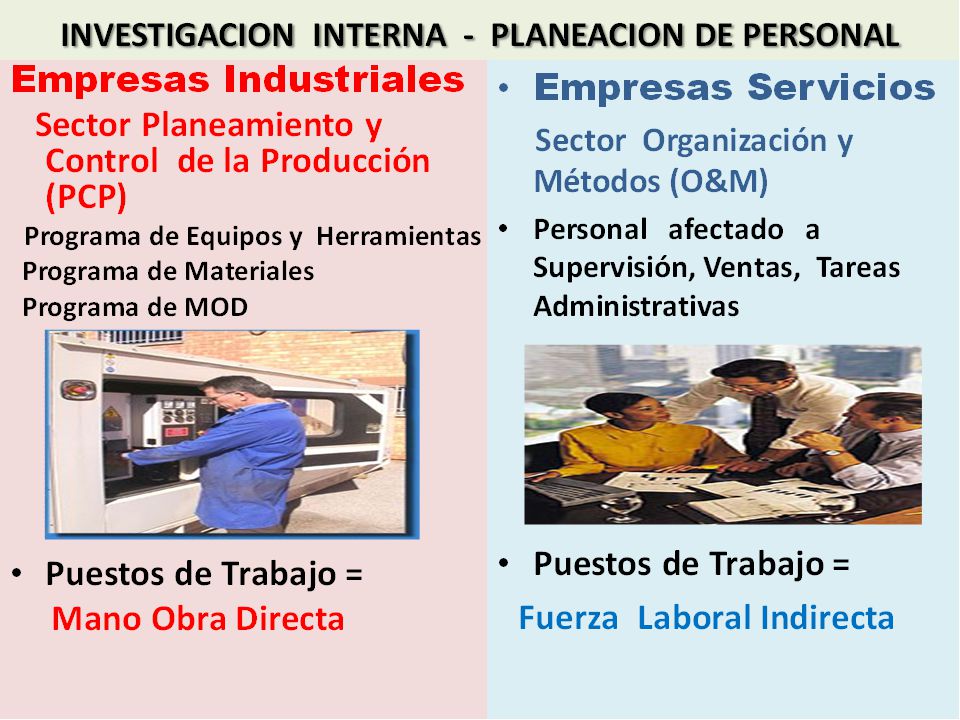 INVESTIGACION INTERNA - PLANEACION DE PERSONAL

Empresas Industriales

Sector Planeamiento y Control de la Producción (PCP)

Programa de Equipos y Herramientas
Programa de Materiales
Programa de MOD

• Puestos de Trabajo =
Mano Obra Directa

• Empresas Servicios

Sector Organización y Métodos (O&M)

• Personal afectado a Supervisión, Ventas, Tareas Administrativas

• Puestos de Trabajo =
Fuerza Laboral Indirecta